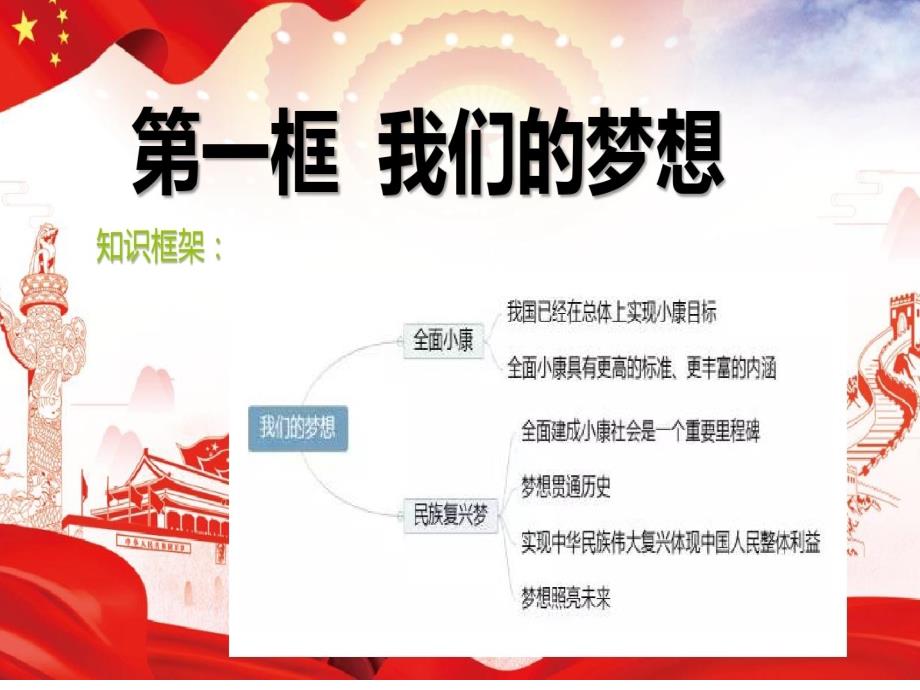 第一框 我们的梦想

知识框架：

我们的梦想

全面小康

我国已经在总体上实现小康目标

全面小康具有更高的标准、更丰富的内涵

民族复兴梦

全面建成小康社会是一个重要里程碑

梦想贯通历史

实现中华民族伟大复兴体现中国人民整体利益

梦想照亮未来